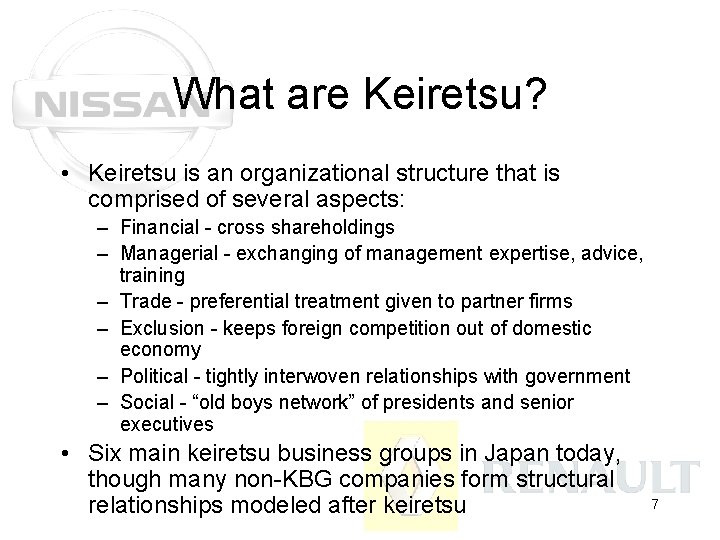 NISSAN

What are Keiretsu?

• Keiretsu is an organizational structure that is comprised of several aspects:
– Financial - cross shareholdings
– Managerial - exchanging of management expertise, advice, training
– Trade - preferential treatment given to partner firms
– Exclusion - keeps foreign competition out of domestic economy
– Political - tightly interwoven relationships with government
– Social - “old boys network” of presidents and senior executives

• Six main keiretsu business groups in Japan today, though many non-KBG companies form structural relationships modeled after keiretsu

RENAULT

7